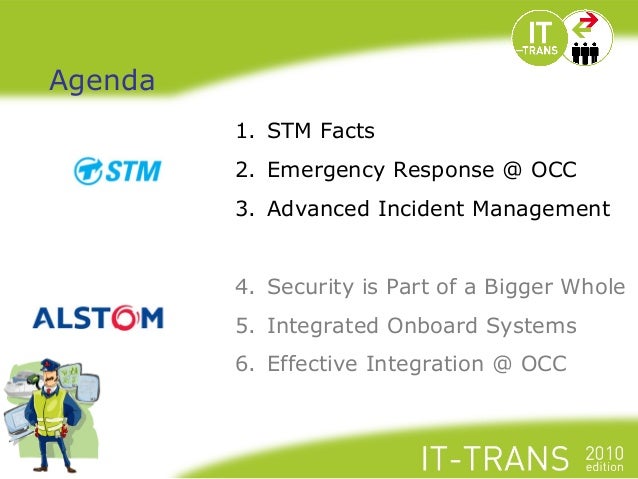 IT
-TRANS

Agenda

STM

1. STM Facts
2. Emergency Response @ OCC
3. Advanced Incident Management

ALSTOM

4. Security is Part of a Bigger Whole
5. Integrated Onboard Systems
6. Effective Integration @ OCC

IT-TRANS 2010 edition